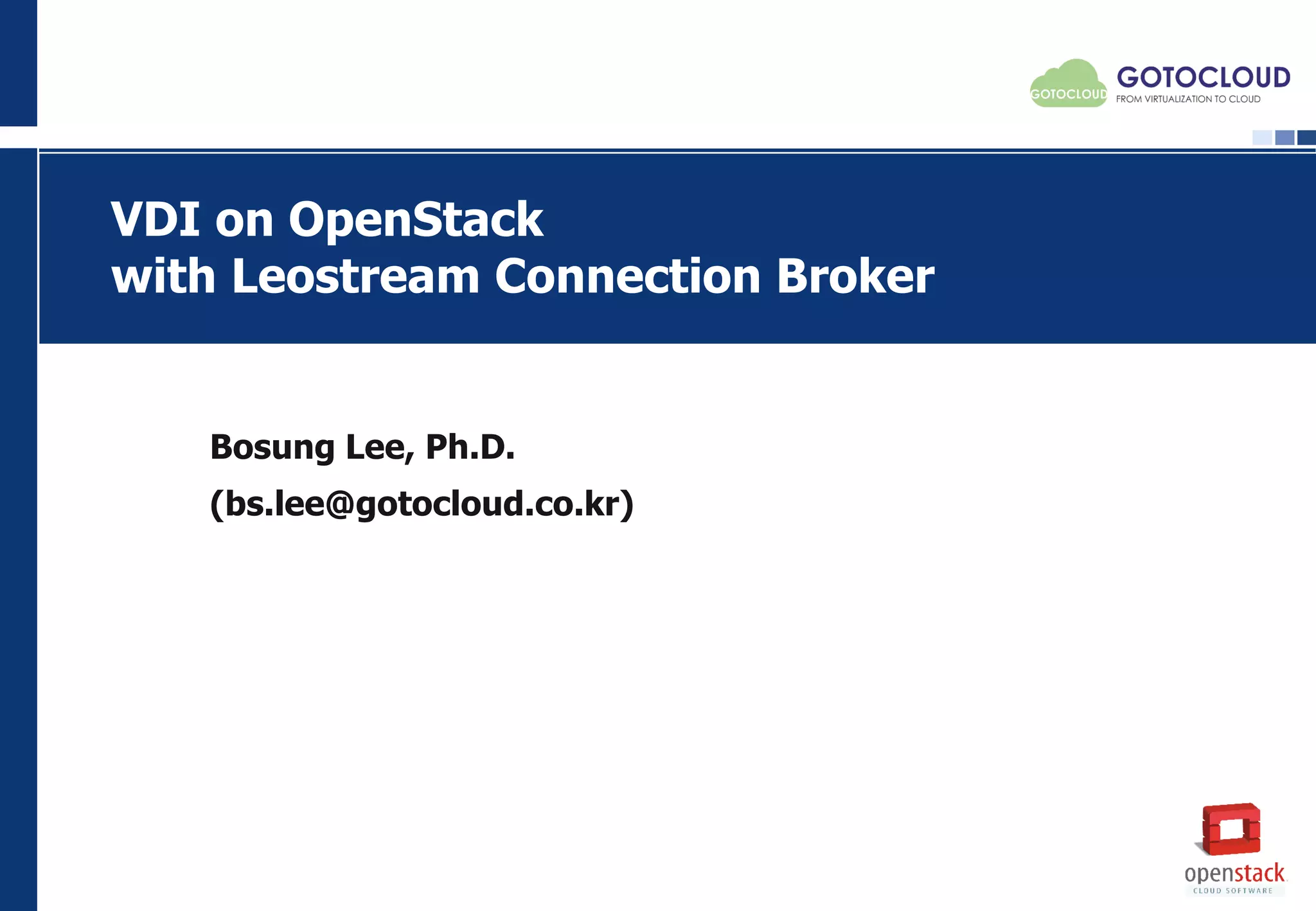 GOTOCLOUD
GOTOCLOUD
FROM VIRTUALIZATION TO CLOUD

VDI on OpenStack
with Leostream Connection Broker

Bosung Lee, Ph.D.
(bs.lee@gotocloud.co.kr)

openstack
CLOUD SOFTWARE